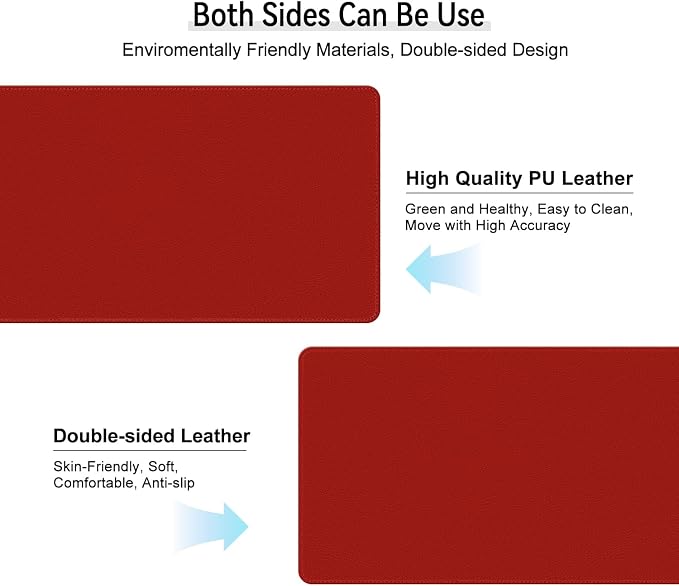 Both Sides Can Be Use

Enviromentally Friendly Materials, Double-sided Design

High Quality PU Leather

Green and Healthy, Easy to Clean, Move with High Accuracy

Double-sided Leather

Skin-Friendly, Soft, Comfortable, Anti-slip